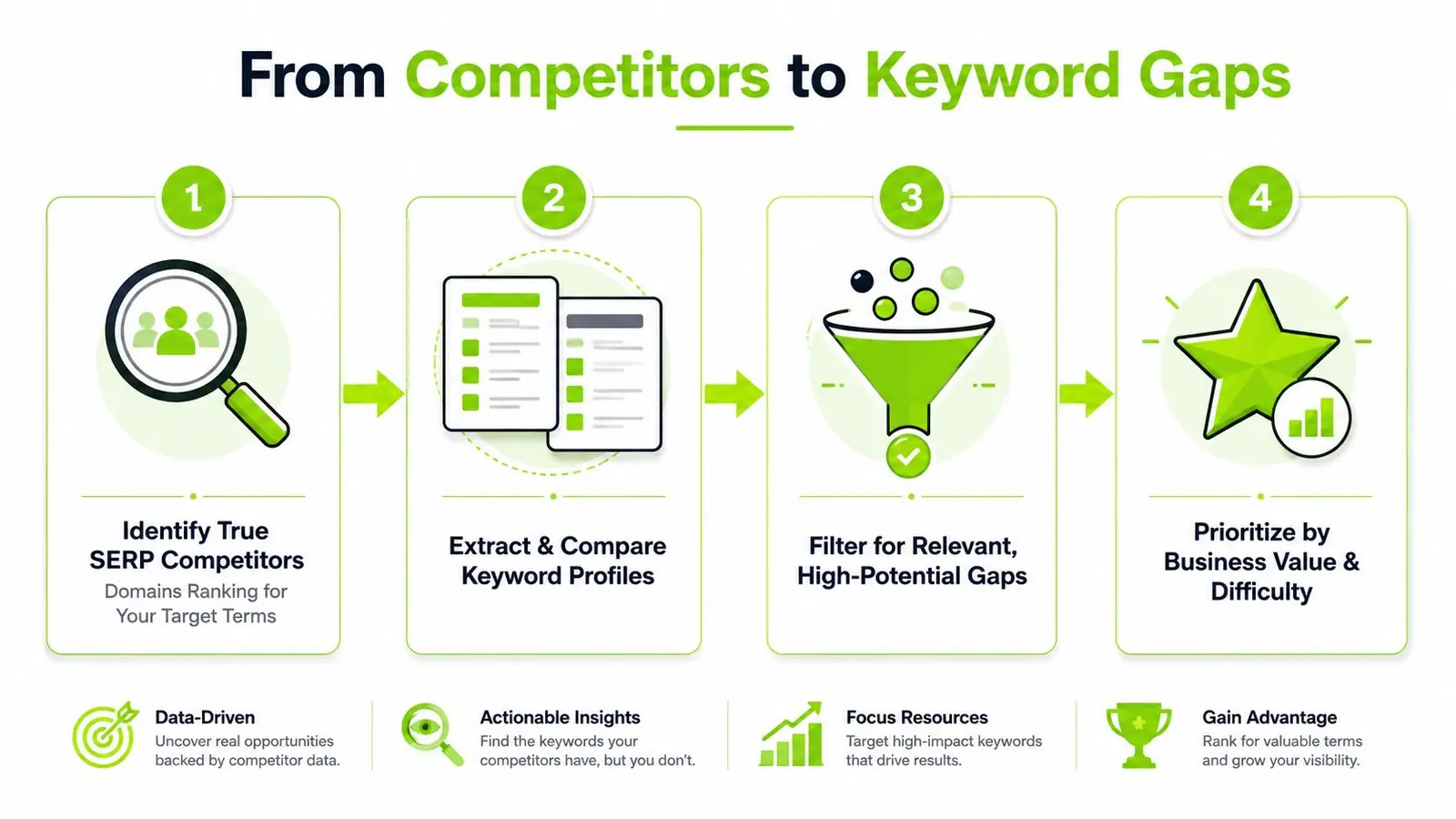 From Competitors to Keyword Gaps

1

Identify True SERP Competitors

Domains Ranking for Your Target Terms

2

Extract & Compare Keyword Profiles

3

Filter for Relevant, High-Potential Gaps

4

Prioritize by Business Value & Difficulty

Data-Driven
Uncover real opportunities backed by competitor data.

Actionable Insights
Find the keywords your competitors have, but you don't.

Focus Resources
Target high-impact keywords that drive results.

Gain Advantage
Rank for valuable terms and grow your visibility.